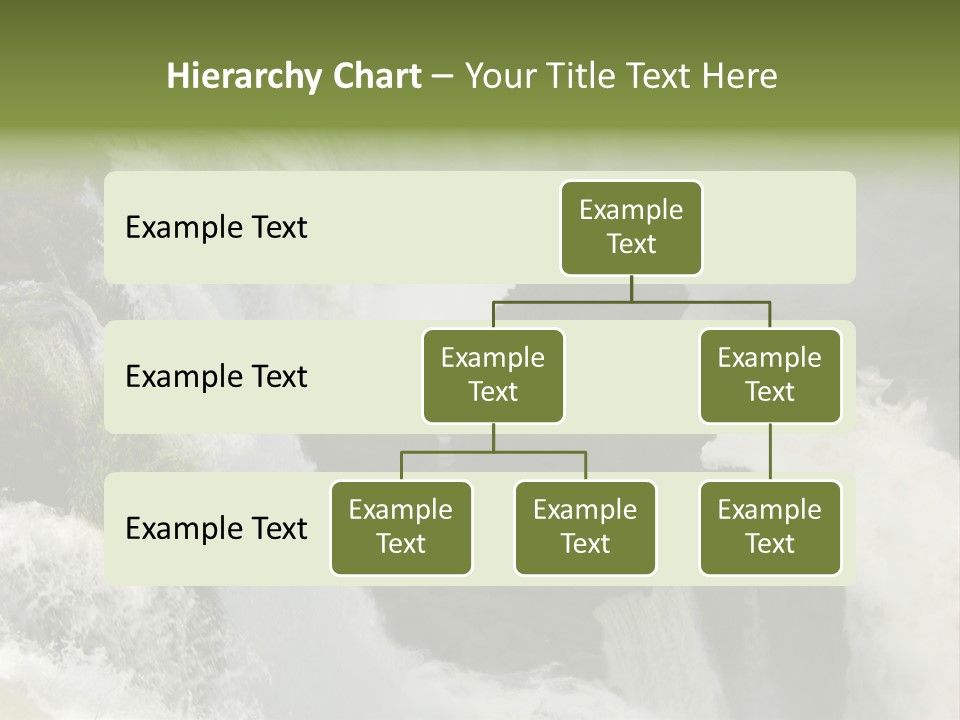 Hierarchy Chart – Your Title Text Here

Example Text

Example Text

Example Text

Example Text

Example Text

Example Text

Example Text

Example Text

Example Text